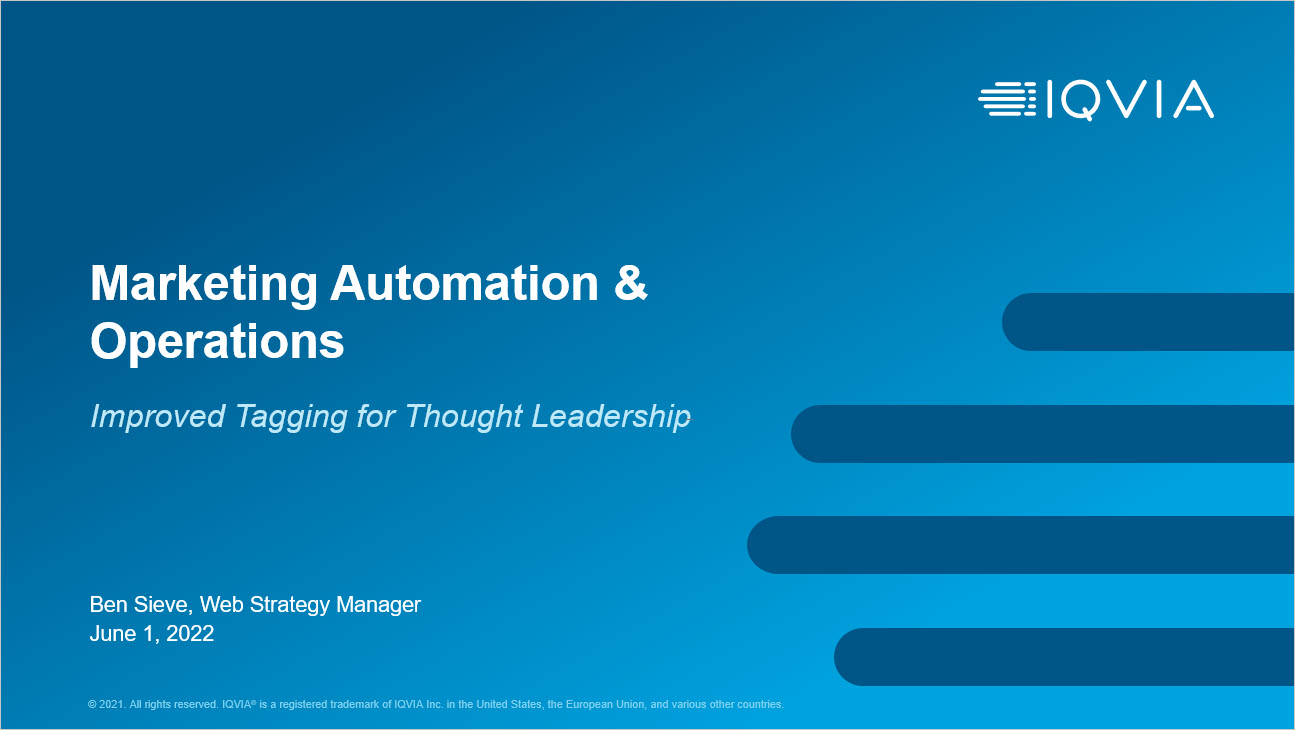 IQVIA

Marketing Automation & Operations

Improved Tagging for Thought Leadership

Ben Sieve, Web Strategy Manager
June 1, 2022

© 2021. All rights reserved. IQVIA® is a registered trademark of IQVIA Inc. in the United States, the European Union, and various other countries.